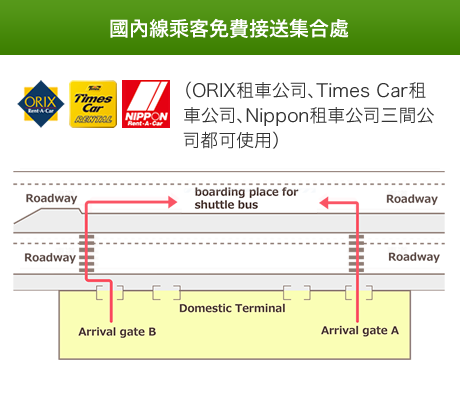 國內線乘客免費接送集合處

ORIX Rent-A-Car

Times Car RENTAL

NIPPON Rent-A-Car

(ORIX租車公司、Times Car租車公司、Nippon租車公司三間公司都可使用)

Roadway

boarding place for shuttle bus

Roadway

Roadway

Roadway

Domestic Terminal

Arrival gate B

Arrival gate A